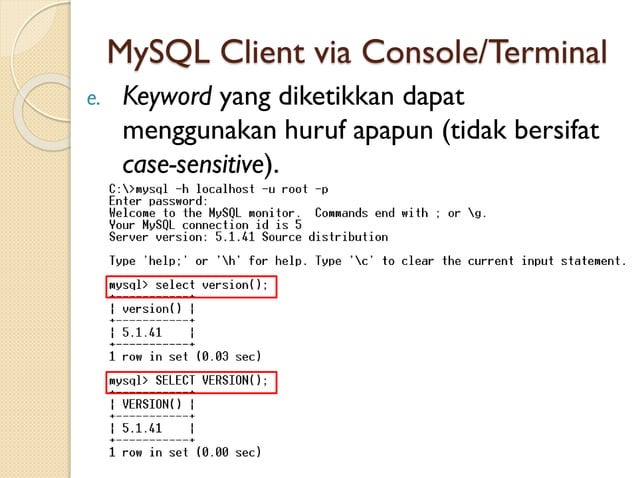 MySQL Client via Console/Terminal

e. Keyword yang diketikkan dapat menggunakan huruf apapun (tidak bersifat case-sensitive).

C:\>mysql -h localhost -u root -p
Enter password:
Welcome to the MySQL monitor.  Commands end with ; or \g.
Your MySQL connection id is 5
Server version: 5.1.41 Source distribution

Type 'help;' or '\h' for help. Type '\c' to clear the current input statement.

mysql> select version();
+-----------+
| version() |
+-----------+
| 5.1.41    |
+-----------+
1 row in set (0.03 sec)

mysql> SELECT VERSION();
+-----------+
| VERSION() |
+-----------+
| 5.1.41    |
+-----------+
1 row in set (0.00 sec)